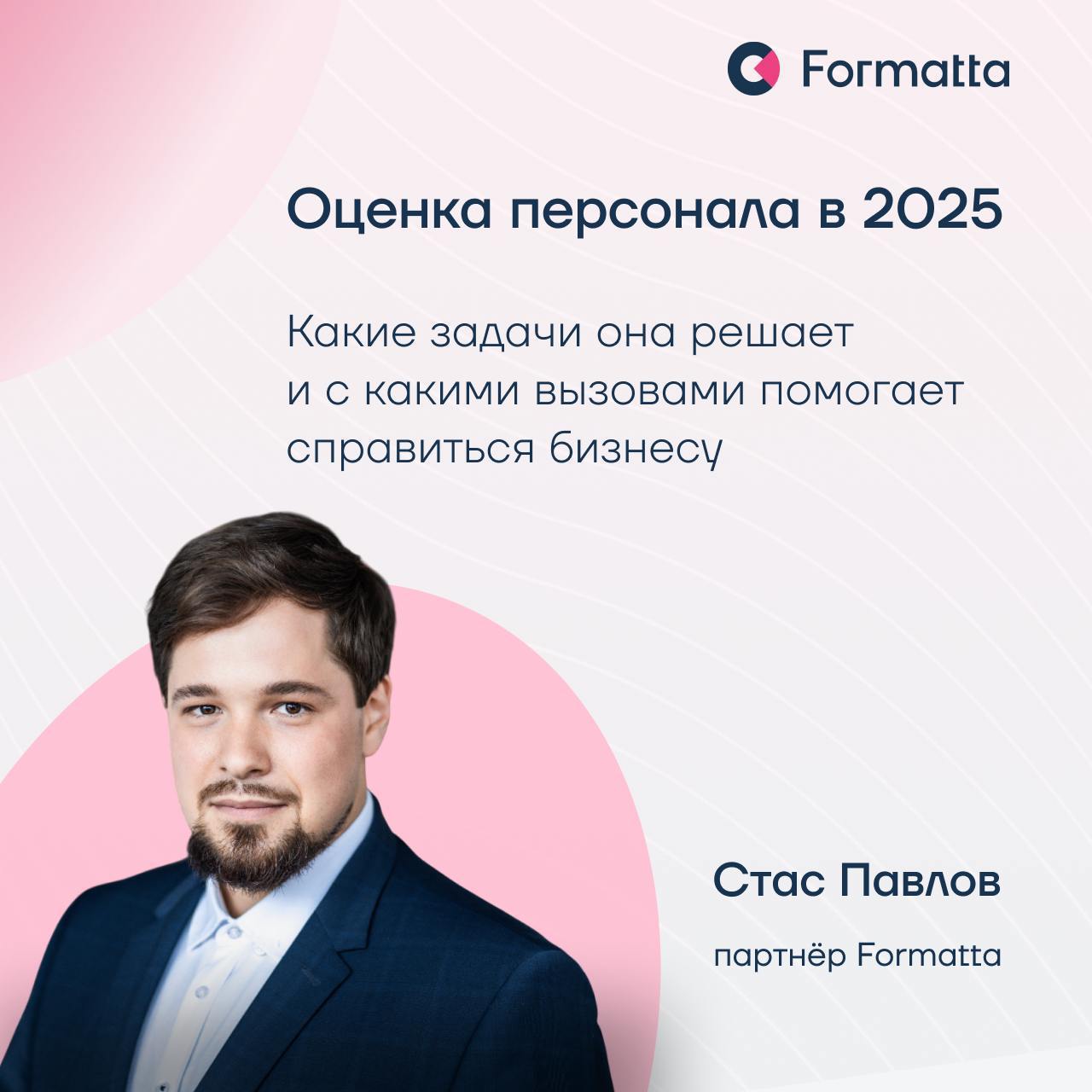 Formatta

Оценка персонала в 2025

Какие задачи она решает и с какими вызовами помогает справиться бизнесу

Стас Павлов

партнёр Formatta